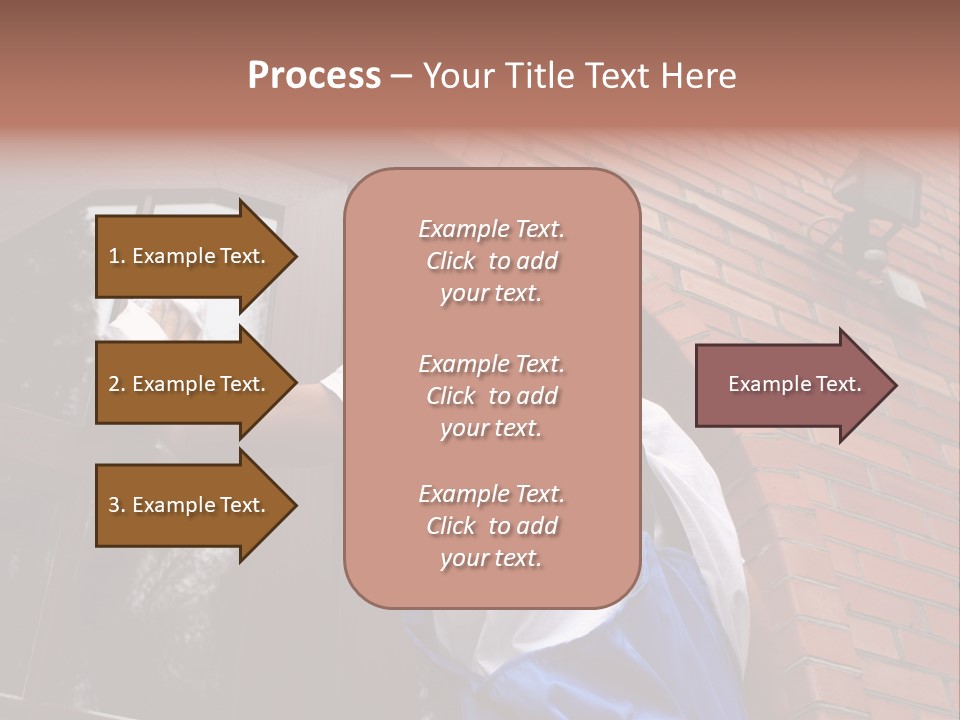 Process – Your Title Text Here

1. Example Text.

2. Example Text.

3. Example Text.

Example Text. Click to add your text.

Example Text. Click to add your text.

Example Text. Click to add your text.

Example Text.